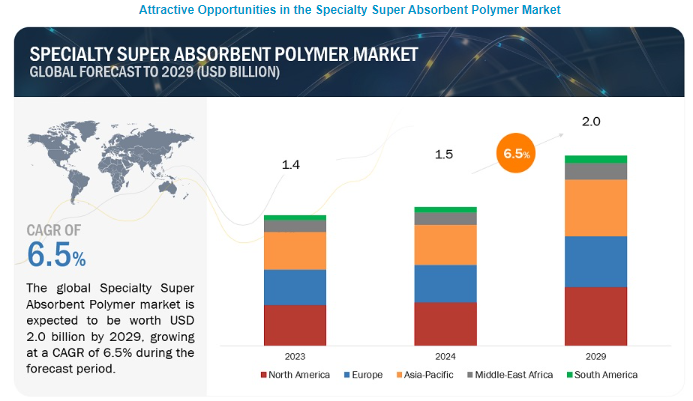 Attractive Opportunities in the Specialty Super Absorbent Polymer Market

SPECIALTY SUPER ABSORBENT POLYMER MARKET
GLOBAL FORECAST TO 2029 (USD BILLION)

CAGR OF
6.5%

The global Specialty Super Absorbent Polymer market is expected to be worth USD 2.0 billion by 2029, growing at a CAGR of 6.5% during the forecast period.

1.4

1.5

6.5%

2.0

2023

2024

2029

North America
Europe
Asia-Pacific
Middle-East Africa
South America